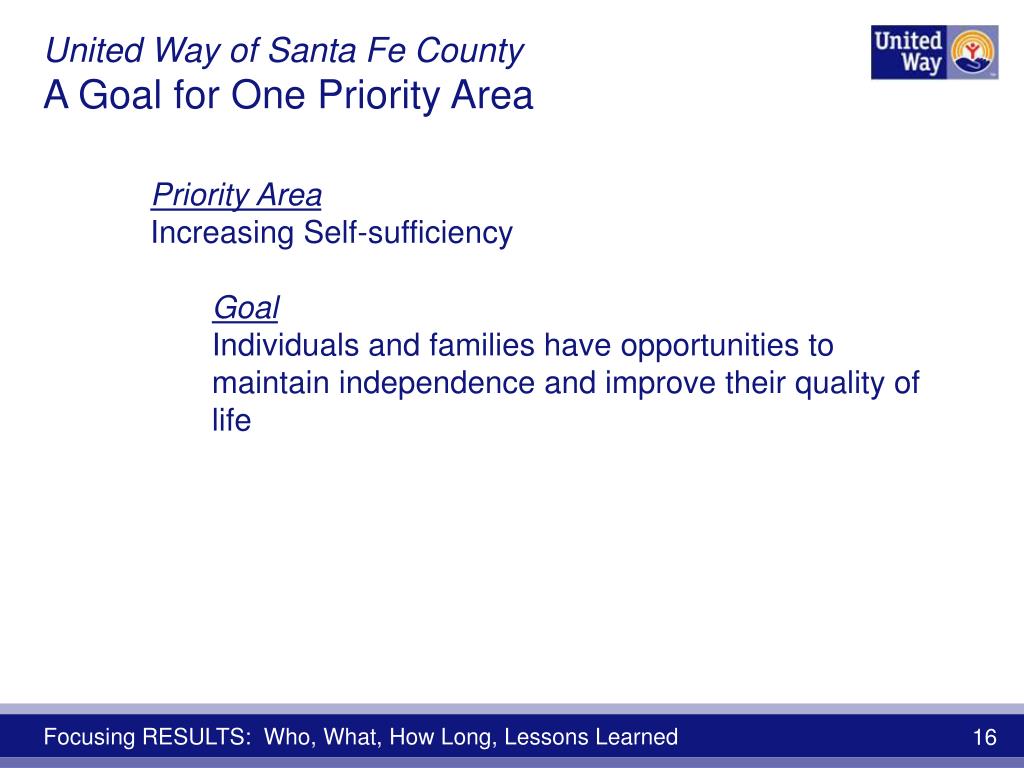 United Way of Santa Fe County
A Goal for One Priority Area

United Way

Priority Area
Increasing Self-sufficiency

Goal
Individuals and families have opportunities to maintain independence and improve their quality of life

Focusing RESULTS: Who, What, How Long, Lessons Learned

16